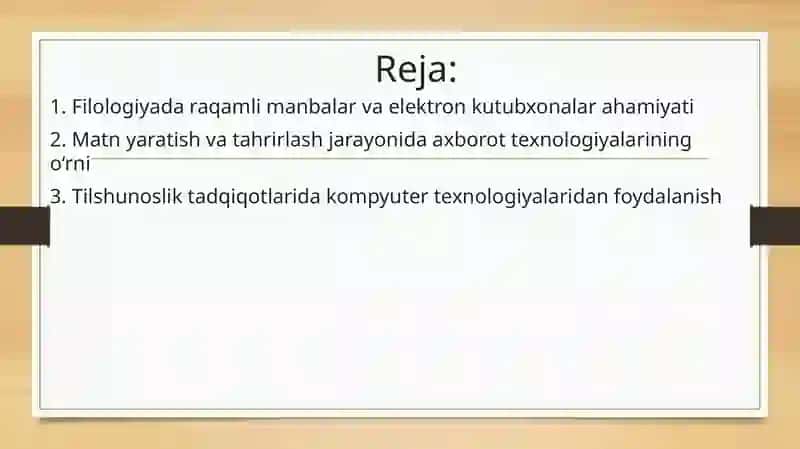 Reja:

1. Filologiyada raqamli manbalar va elektron kutubxonalar ahamiyati

2. Matn yaratish va tahrirlash jarayonida axborot texnologiyalarining o'rni

3. Tilshunoslik tadqiqotlarida kompyuter texnologiyalaridan foydalanish